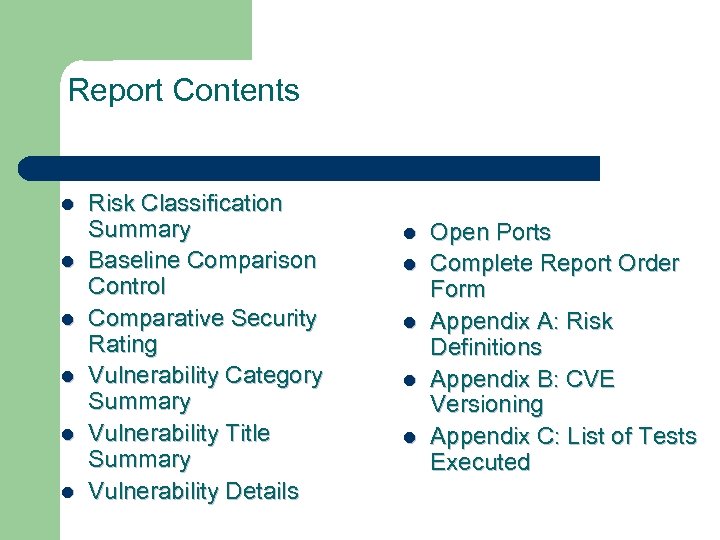 Report Contents

- Risk Classification Summary
- Baseline Comparison Control
- Comparative Security Rating
- Vulnerability Category Summary
- Vulnerability Title Summary
- Vulnerability Details

- Open Ports
- Complete Report Order Form
- Appendix A: Risk Definitions
- Appendix B: CVE Versioning
- Appendix C: List of Tests Executed